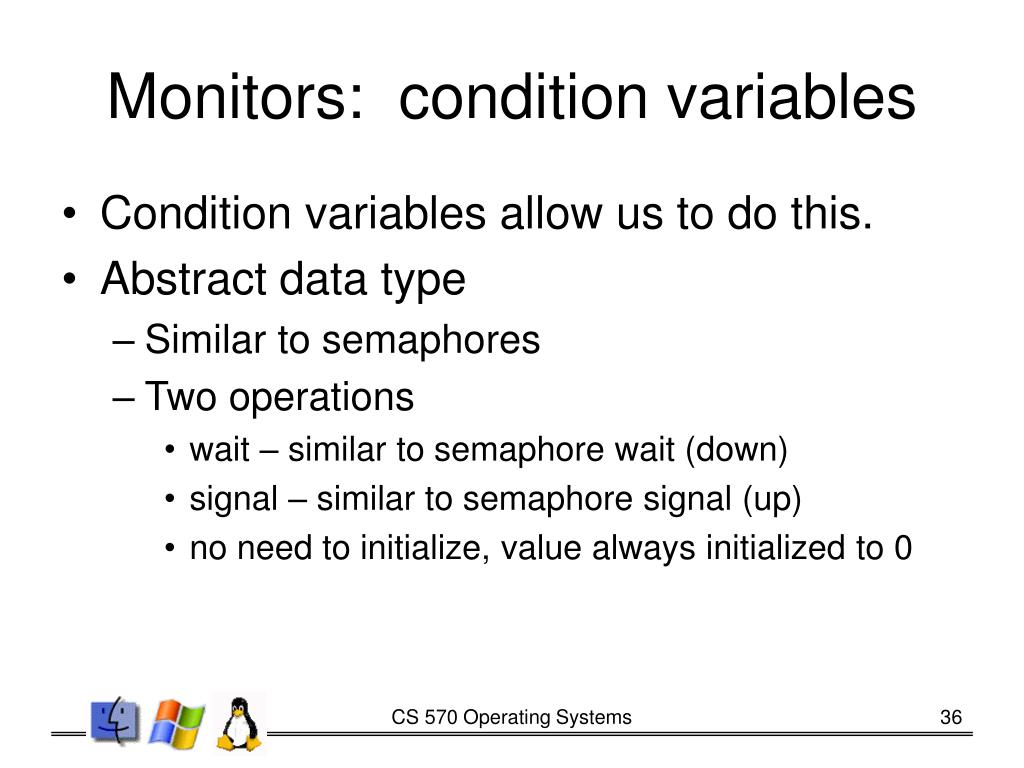 Monitors: condition variables

• Condition variables allow us to do this.
• Abstract data type
– Similar to semaphores
– Two operations
• wait – similar to semaphore wait (down)
• signal – similar to semaphore signal (up)
• no need to initialize, value always initialized to 0

CS 570 Operating Systems

36